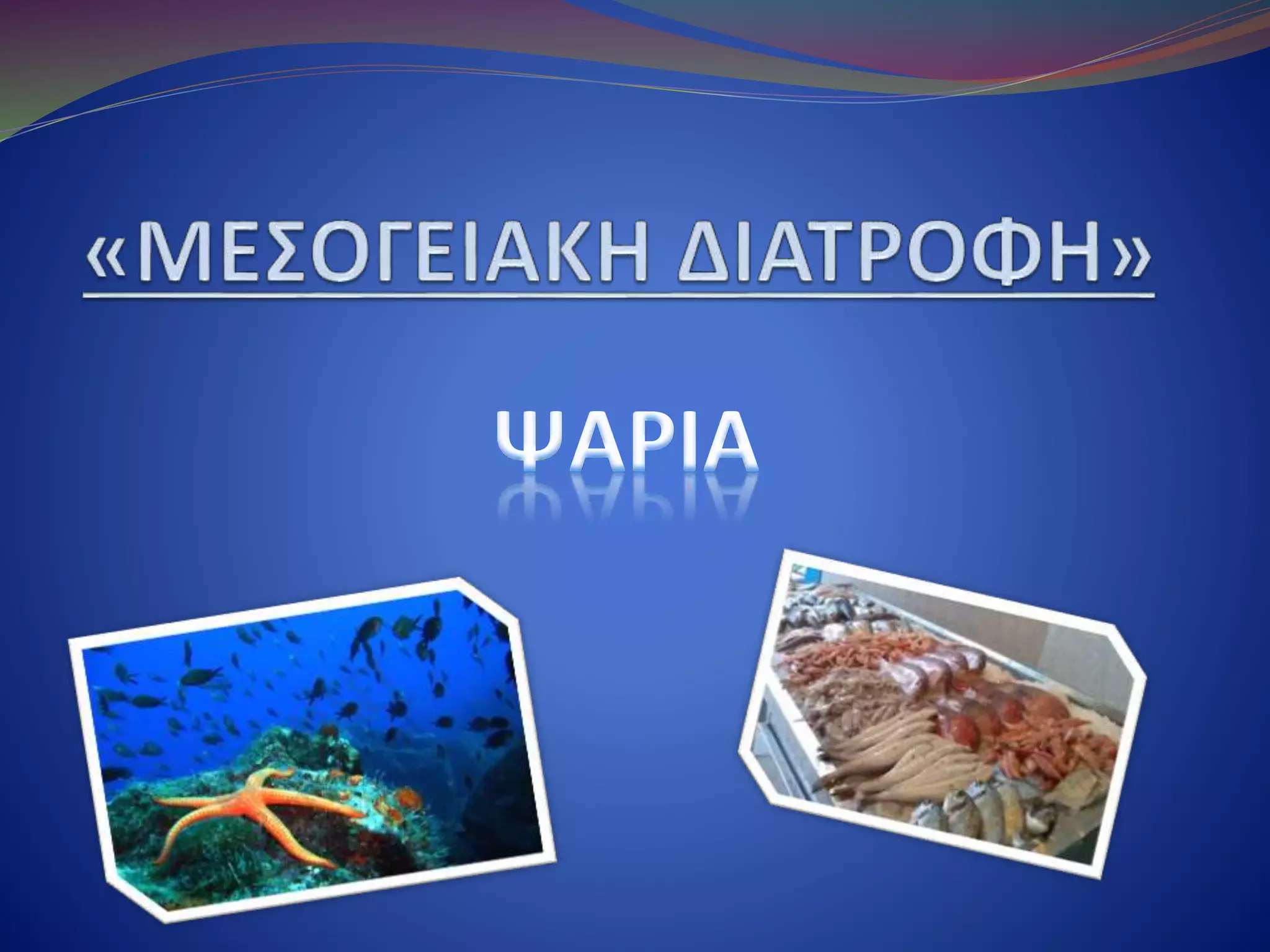 «ΜΕΣΟΓΕΙΑΚΗ ΔΙΑΤΡΟΦΗ»

ΨΑΡΙΑ